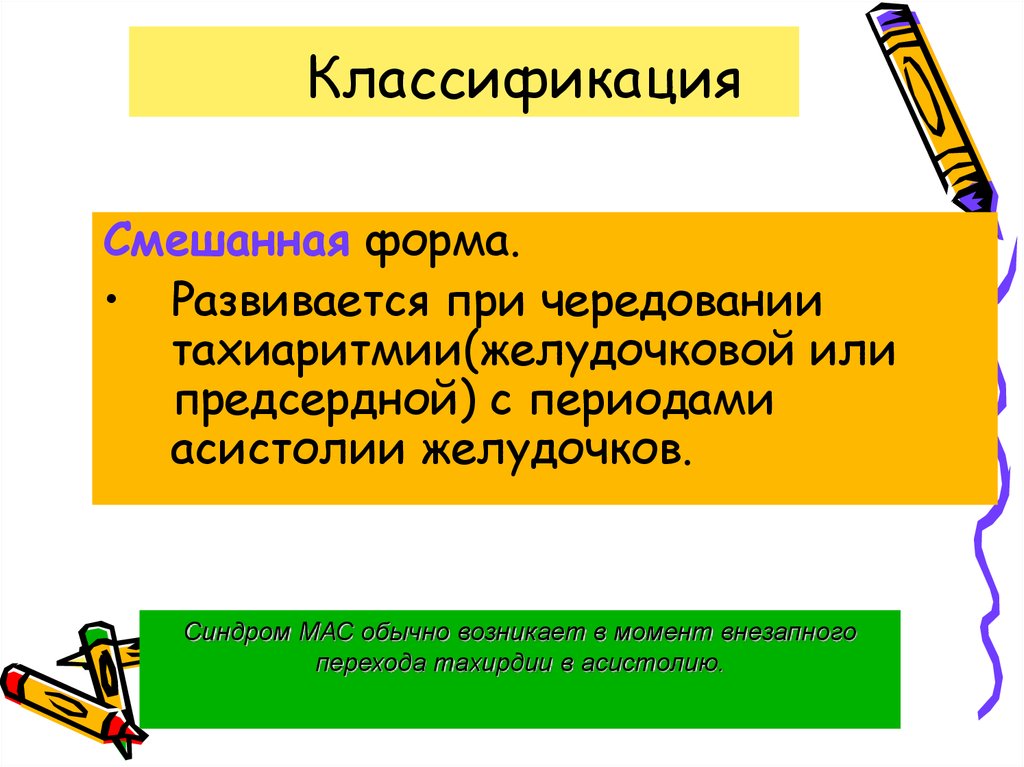 Классификация

Смешанная форма.

• Развивается при чередовании тахиаритмии(желудочковой или предсердной) с периодами асистолии желудочков.

Синдром МАС обычно возникает в момент внезапного перехода тахирдии в асистолию.